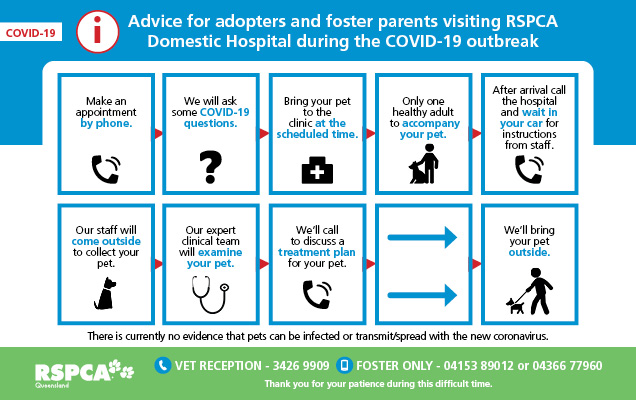 COVID-19

i

Advice for adopters and foster parents visiting RSPCA Domestic Hospital during the COVID-19 outbreak

Make an appointment by phone.

We will ask some COVID-19 questions.

Bring your pet to the clinic at the scheduled time.

Only one healthy adult to accompany your pet.

After arrival call the hospital and wait in your car for instructions from staff.

Our staff will come outside to collect your pet.

Our expert clinical team will examine your pet.

We'll call to discuss a treatment plan for your pet.

We'll bring your pet outside.

There is currently no evidence that pets can be infected or transmit/spread with the new coronavirus.

RSPCA Queensland

VET RECEPTION - 3426 9909 FOSTER ONLY - 04153 89012 or 04366 77960

Thank you for your patience during this difficult time.